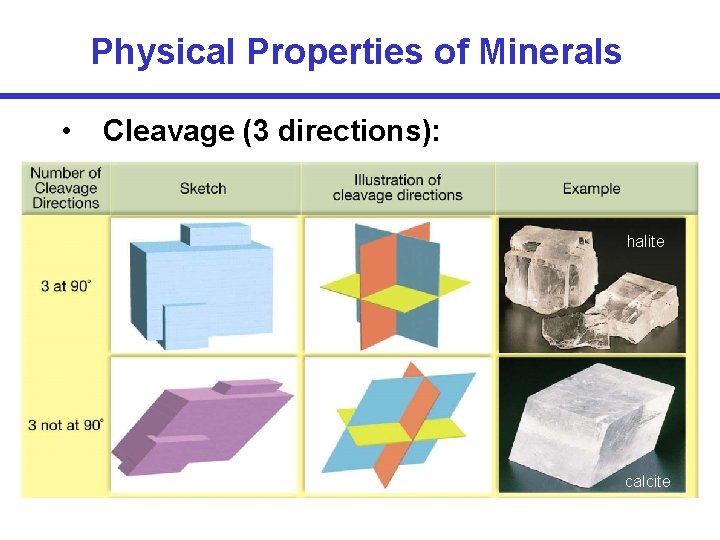 Physical Properties of Minerals

• Cleavage (3 directions):

| Number of Cleavage Directions | Sketch | Illustration of cleavage directions | Example |
|---|---|---|---|
| 3 at 90° | | | halite |
| 3 not at 90° | | | calcite |